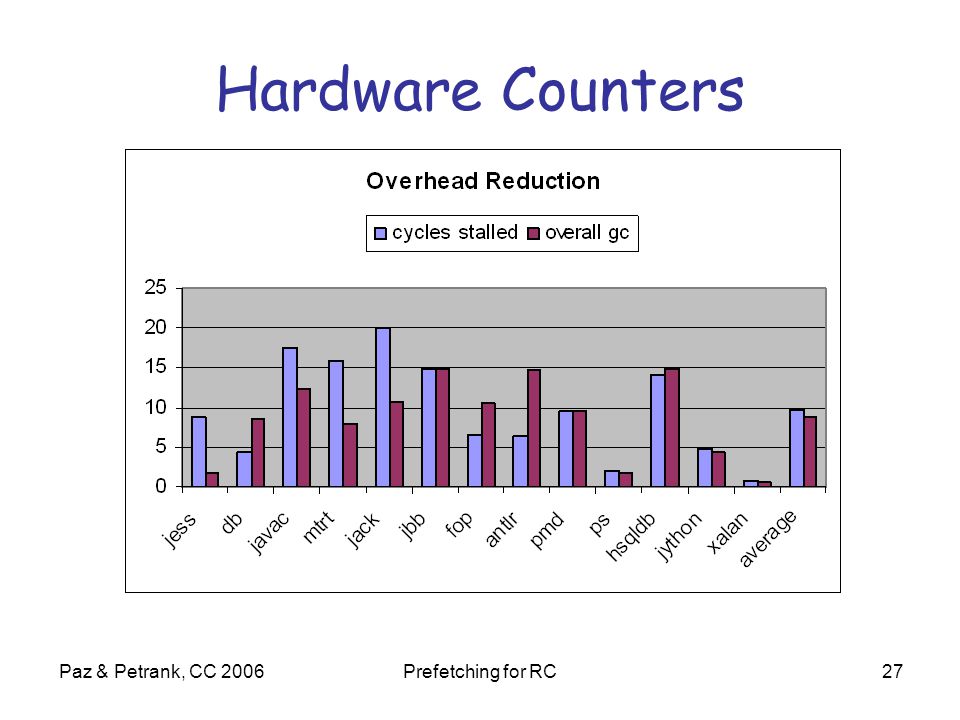 Hardware Counters

Overhead Reduction

cycles stalled overall gc

25
20
15
10
5
0

jess db javac mtrt jack jbb fop antlr pmd ps hsqldb jython xalan average

Paz & Petrank, CC 2006

Prefetching for RC

27